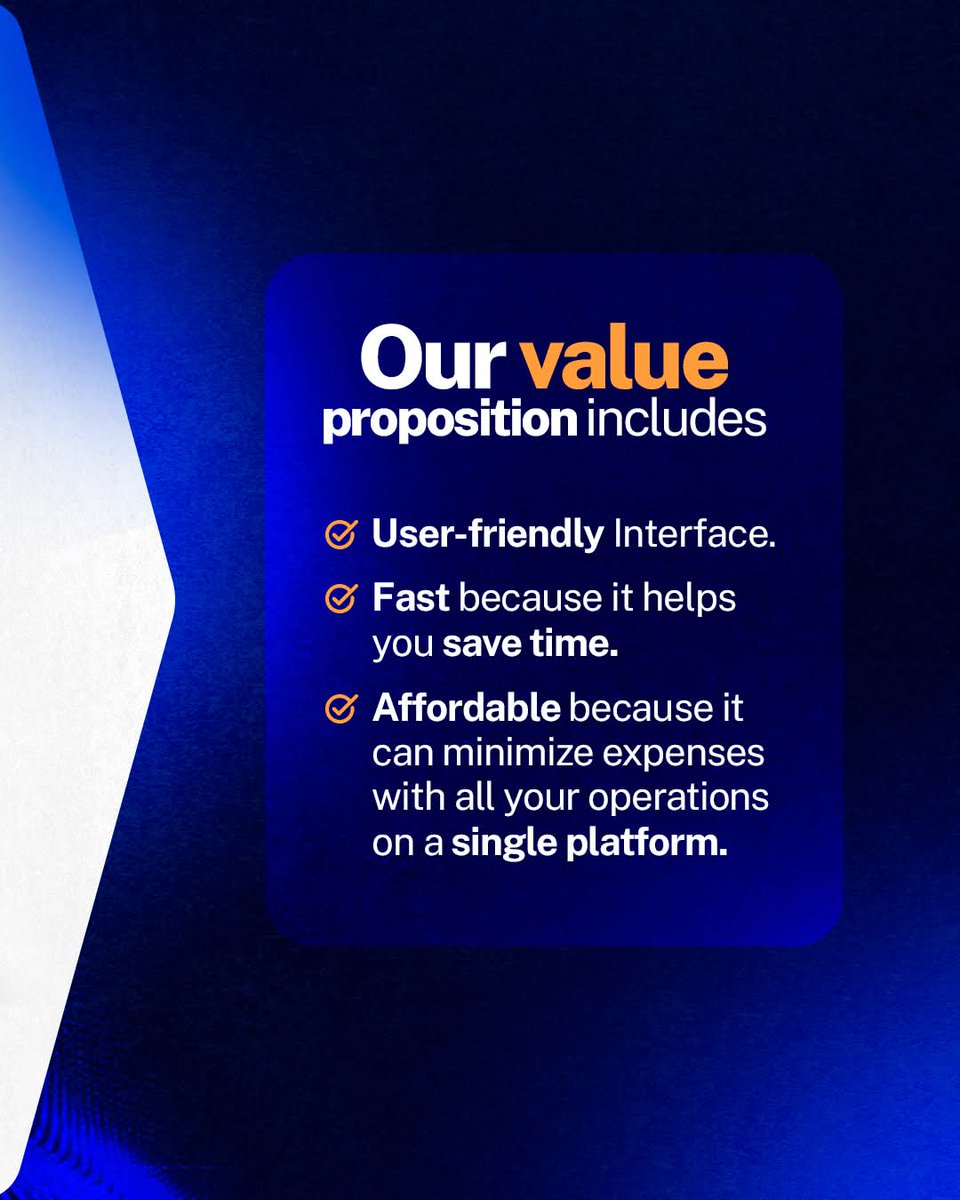 Our value proposition includes

User-friendly Interface.

Fast because it helps you save time.

Affordable because it can minimize expenses with all your operations on a single platform.